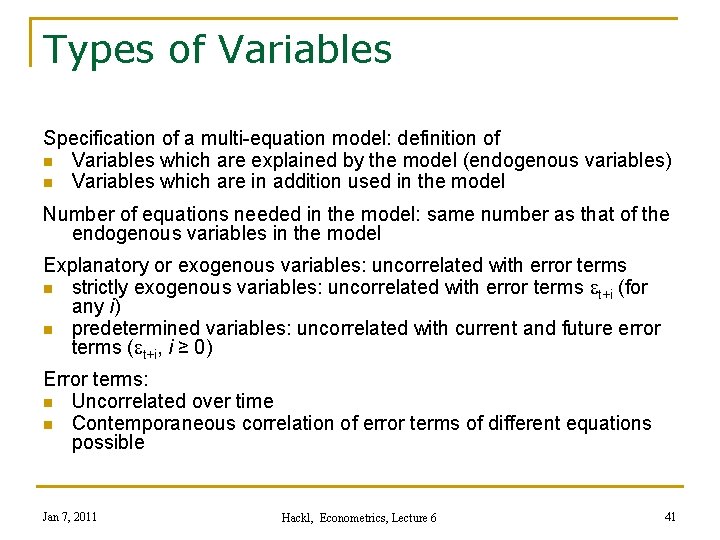 Types of Variables

Specification of a multi-equation model: definition of
- Variables which are explained by the model (endogenous variables)
- Variables which are in addition used in the model

Number of equations needed in the model: same number as that of the endogenous variables in the model

Explanatory or exogenous variables: uncorrelated with error terms
- strictly exogenous variables: uncorrelated with error terms $\varepsilon_{t+i}$ (for any $i$)
- predetermined variables: uncorrelated with current and future error terms ($\varepsilon_{t+i}$, $i \geq 0$)

Error terms:
- Uncorrelated over time
- Contemporaneous correlation of error terms of different equations possible

Jan 7, 2011 Hackl, Econometrics, Lecture 6 41